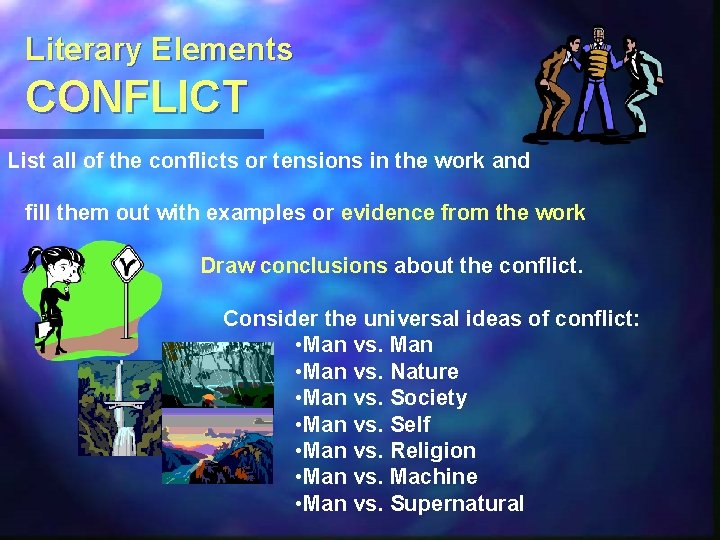 Literary Elements
CONFLICT

List all of the conflicts or tensions in the work and

fill them out with examples or evidence from the work

Draw conclusions about the conflict.

Consider the universal ideas of conflict:
•Man vs. Man
•Man vs. Nature
•Man vs. Society
•Man vs. Self
•Man vs. Religion
•Man vs. Machine
•Man vs. Supernatural